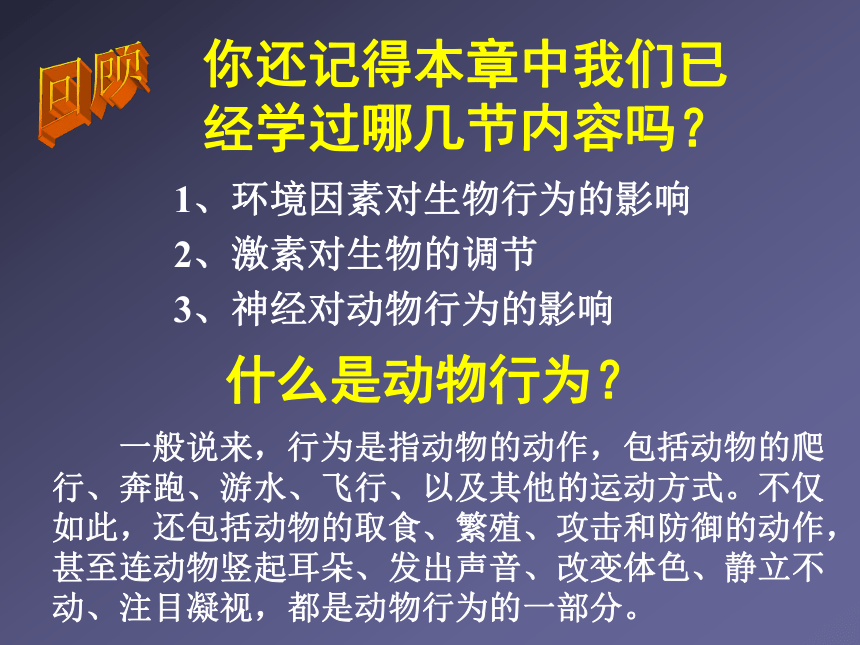 回顾

你还记得本章中我们已经学过哪几节内容吗？

1、环境因素对生物行为的影响
2、激素对生物的调节
3、神经对动物行为的影响

什么是动物行为？

一般说来，行为是指动物的动作，包括动物的爬行、奔跑、游水、飞行、以及其他的运动方式。不仅如此，还包括动物的取食、繁殖、攻击和防御的动作，甚至连动物竖起耳朵、发出声音、改变体色、静立不动、注目凝视，都是动物行为的一部分。